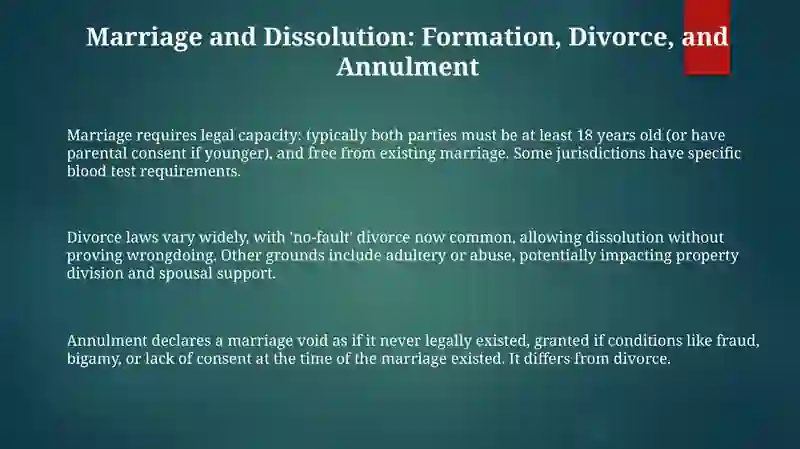 Marriage and Dissolution: Formation, Divorce, and Annulment

Marriage requires legal capacity: typically both parties must be at least 18 years old (or have parental consent if younger), and free from existing marriage. Some jurisdictions have specific blood test requirements.

Divorce laws vary widely, with 'no-fault' divorce now common, allowing dissolution without proving wrongdoing. Other grounds include adultery or abuse, potentially impacting property division and spousal support.

Annulment declares a marriage void as if it never legally existed, granted if conditions like fraud, bigamy, or lack of consent at the time of the marriage existed. It differs from divorce.